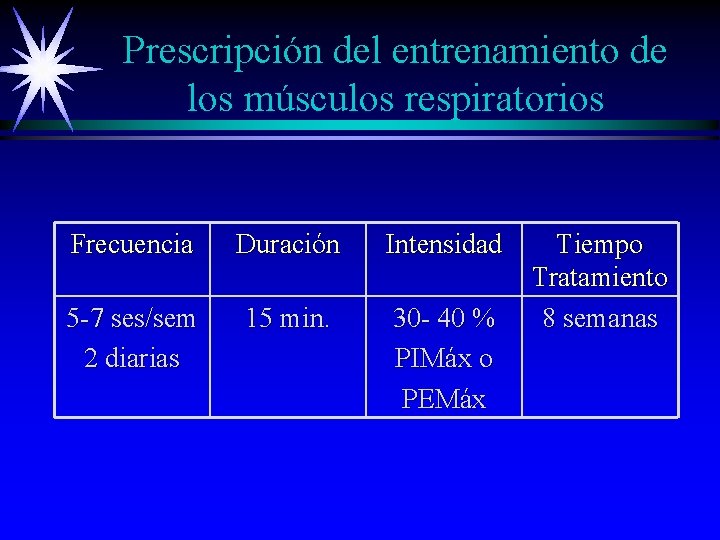 Prescripción del entrenamiento de los músculos respiratorios

| Frecuencia | Duración | Intensidad | Tiempo Tratamiento |
|---|---|---|---|
| 5-7 ses/sem 2 diarias | 15 min. | 30- 40 % PIMáx o PEMáx | 8 semanas |